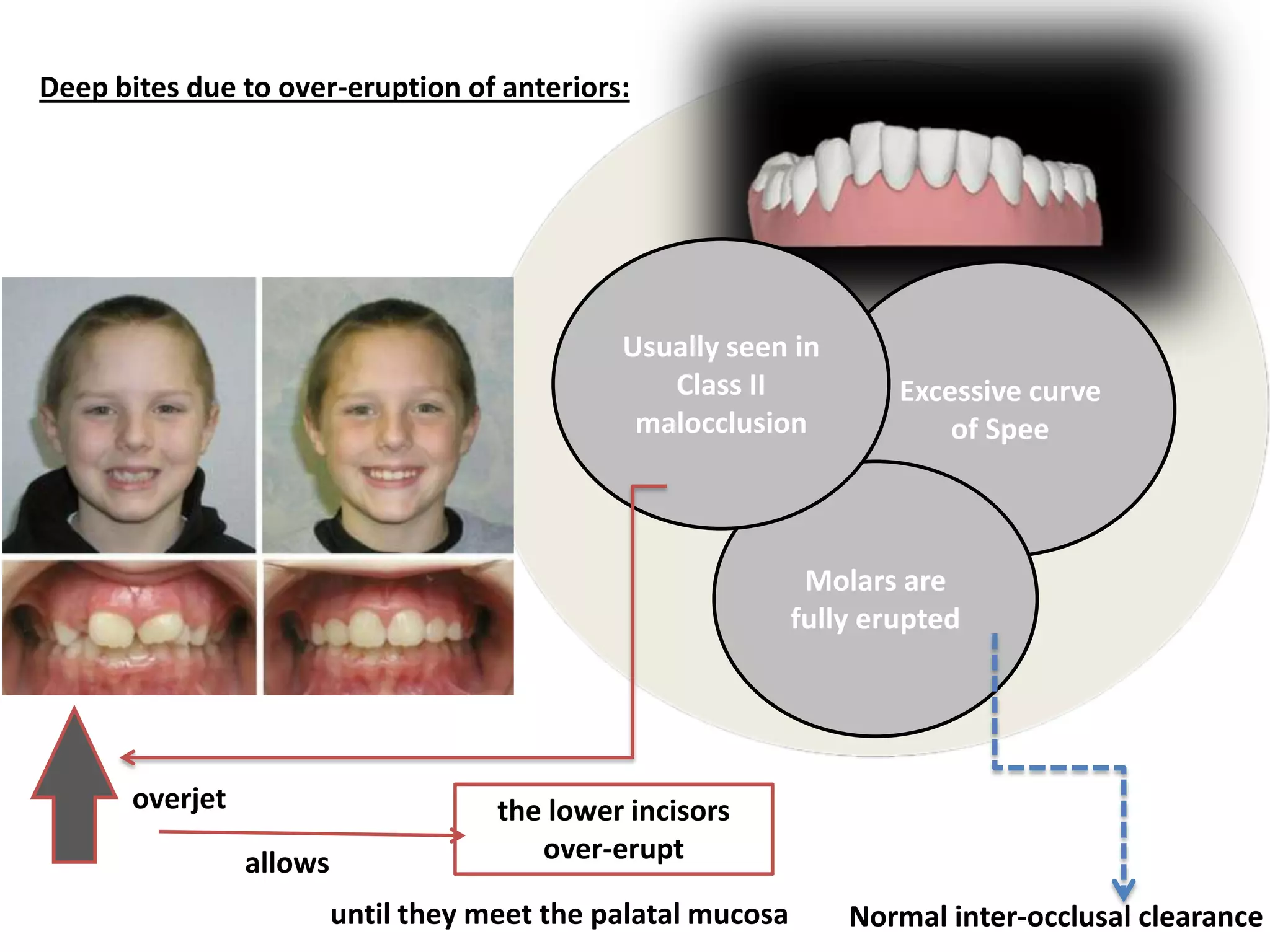 Deep bites due to over-eruption of anteriors:

Usually seen in Class II malocclusion

Excessive curve of Spee

Molars are fully erupted

overjet

allows

the lower incisors over-erupt

until they meet the palatal mucosa

Normal inter-occlusal clearance